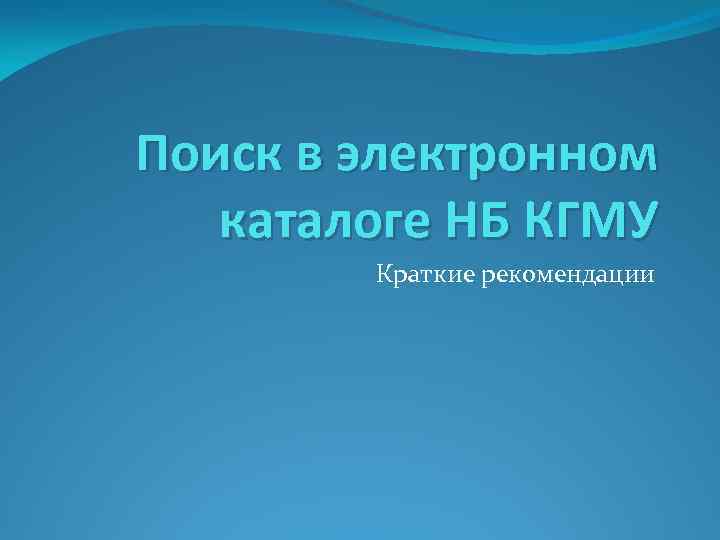 Поиск в электронном каталоге НБ КГМУ

Краткие рекомендации